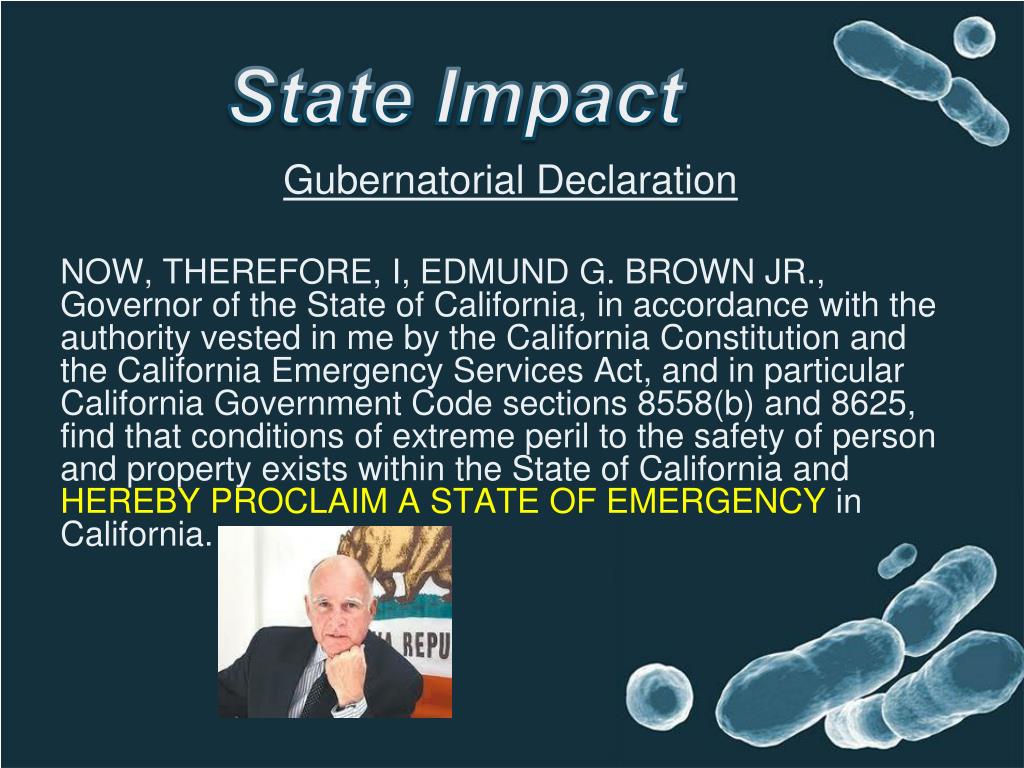 State Impact

Gubernatorial Declaration

NOW, THEREFORE, I, EDMUND G. BROWN JR., Governor of the State of California, in accordance with the authority vested in me by the California Constitution and the California Emergency Services Act, and in particular California Government Code sections 8558(b) and 8625, find that conditions of extreme peril to the safety of person and property exists within the State of California and HEREBY PROCLAIM A STATE OF EMERGENCY in California.

IA REPU